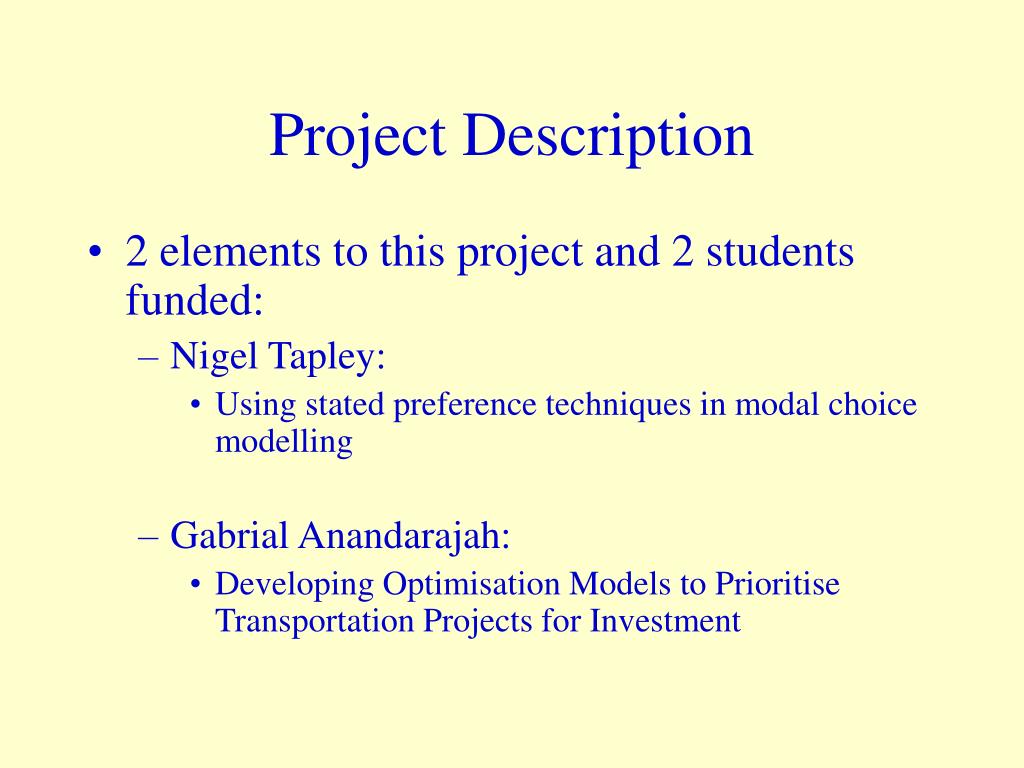 Project Description

• 2 elements to this project and 2 students funded:
– Nigel Tapley:
• Using stated preference techniques in modal choice modelling

– Gabrial Anandarajah:
• Developing Optimisation Models to Prioritise Transportation Projects for Investment